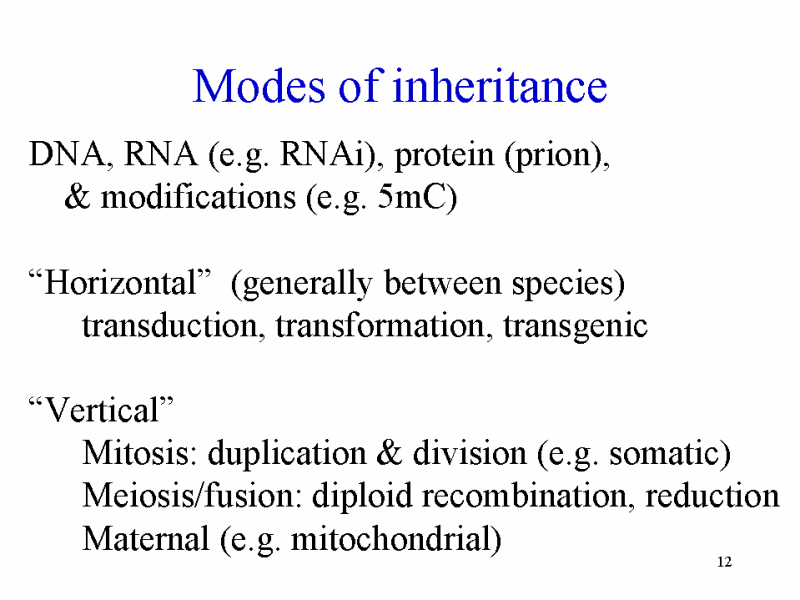 Modes of inheritance

DNA, RNA (e.g. RNAi), protein (prion), & modifications (e.g. 5mC)

“Horizontal” (generally between species)
transduction, transformation, transgenic

“Vertical”
Mitosis: duplication & division (e.g. somatic)
Meiosis/fusion: diploid recombination, reduction
Maternal (e.g. mitochondrial)

12